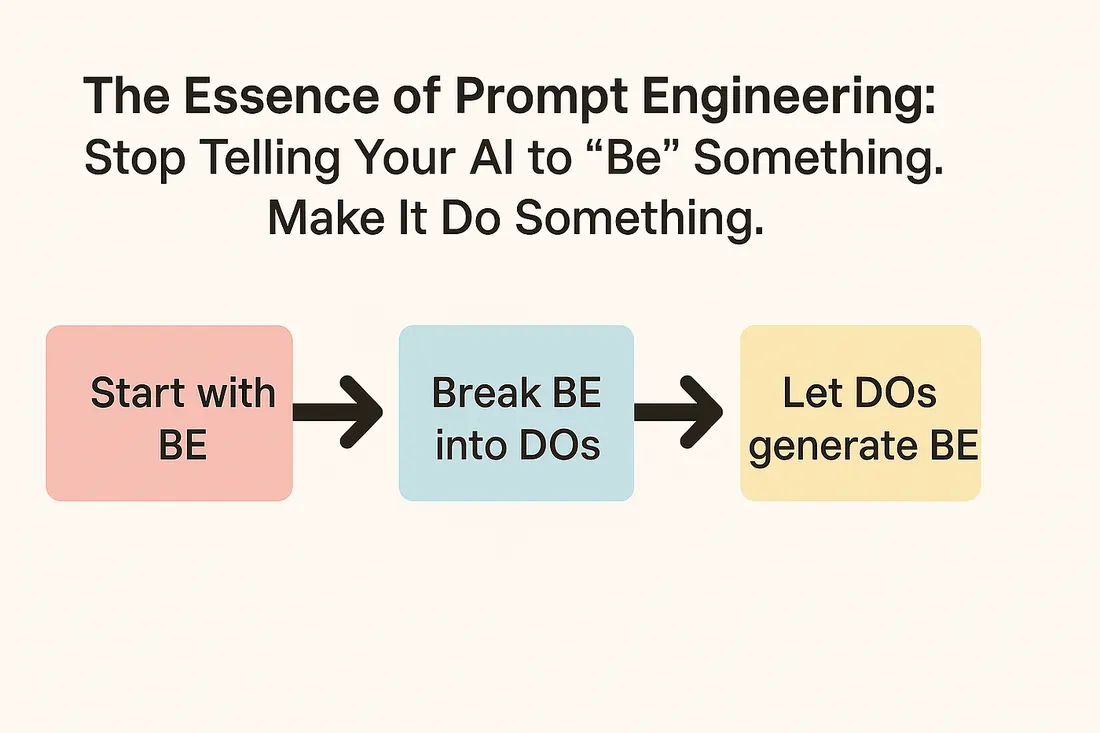 The Essence of Prompt Engineering:
Stop Telling Your AI to “Be” Something.
Make It Do Something.

Start with BE

Break BE into DOs

Let DOs generate BE